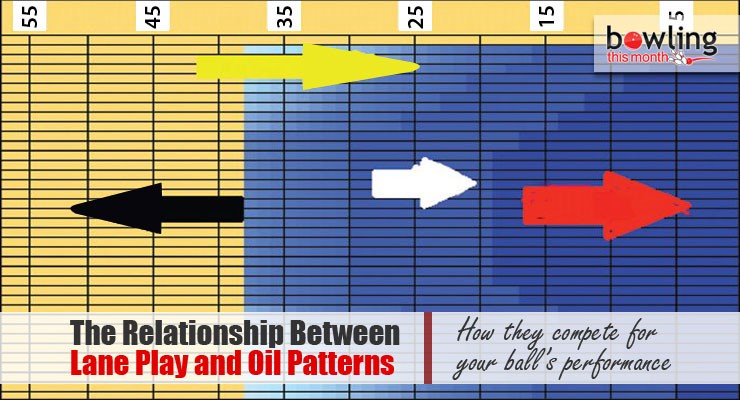 55 45 35 25 15 5

bowling this month

The Relationship Between
Lane Play and Oil Patterns

How they compete for your ball's performance